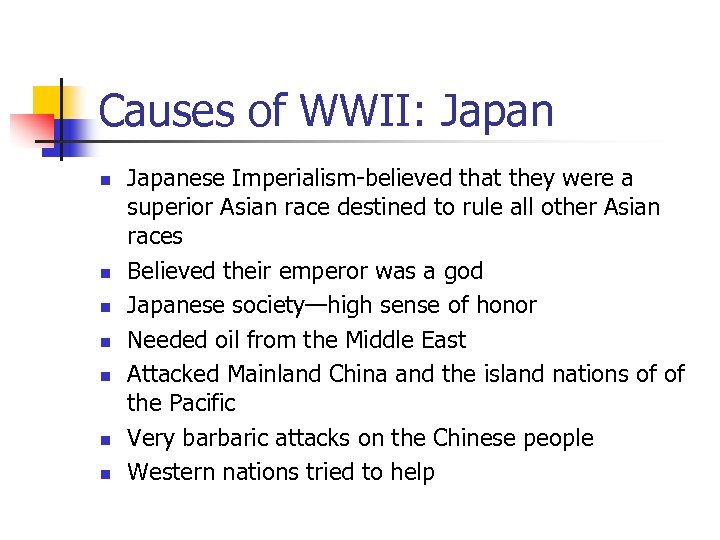 Causes of WWII: Japan

- Japanese Imperialism-believed that they were a superior Asian race destined to rule all other Asian races
- Believed their emperor was a god
- Japanese society—high sense of honor
- Needed oil from the Middle East
- Attacked Mainland China and the island nations of of the Pacific
- Very barbaric attacks on the Chinese people
- Western nations tried to help